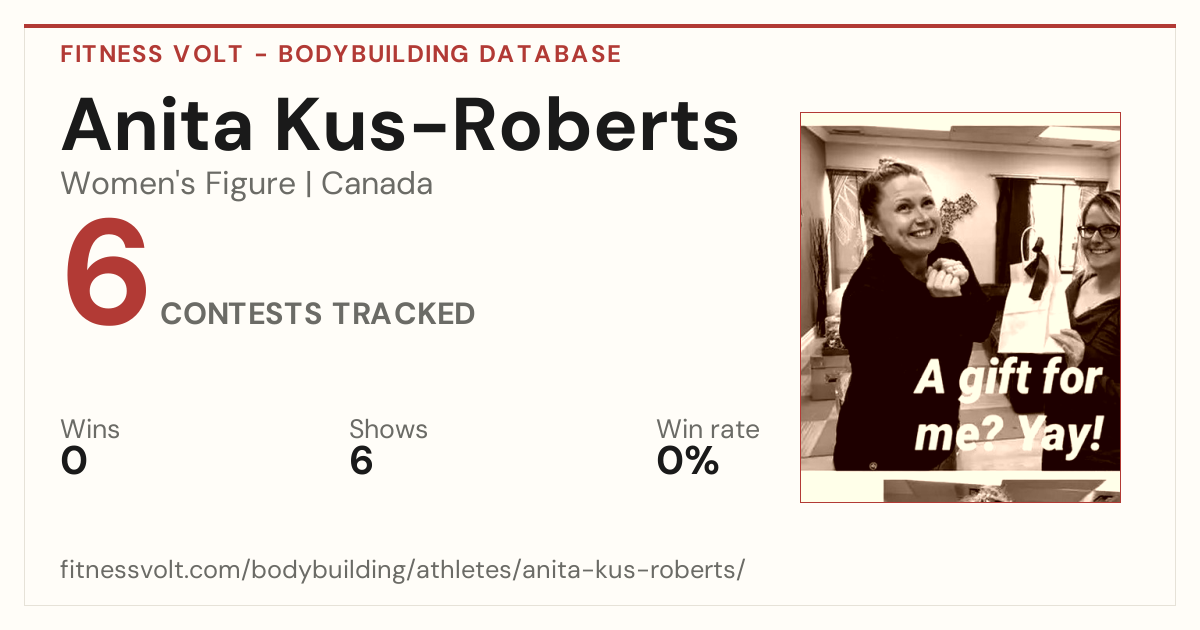 FITNESS VOLT - BODYBUILDING DATABASE

Anita Kus-Roberts

Women's Figure | Canada

6 CONTESTS TRACKED

Wins
0

Shows
6

Win rate
0%

A gift for me? Yay!

fitnessvolt.com/bodybuilding/athletes/anita-kus-roberts/